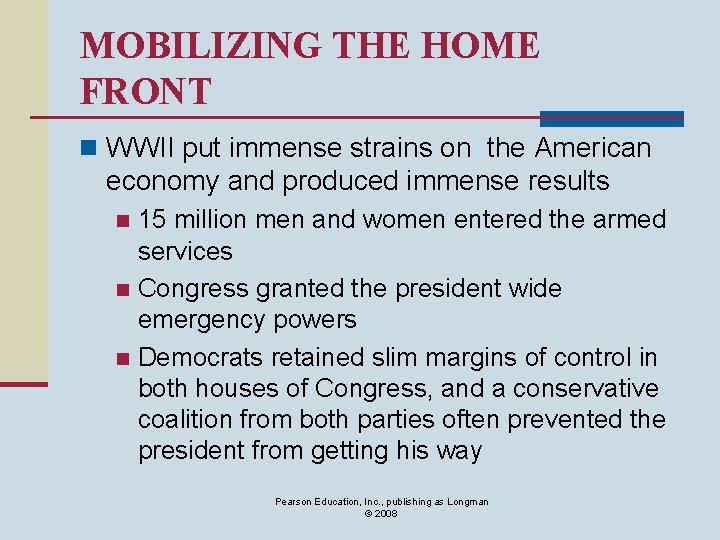 MOBILIZING THE HOME FRONT

WWII put immense strains on the American economy and produced immense results

15 million men and women entered the armed services

Congress granted the president wide emergency powers

Democrats retained slim margins of control in both houses of Congress, and a conservative coalition from both parties often prevented the president from getting his way

Pearson Education, Inc., publishing as Longman
© 2008